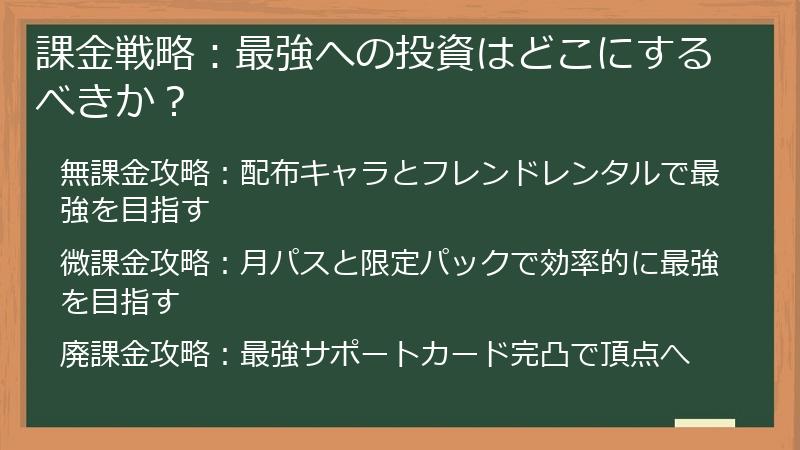 課金戦略：最強への投資はどこにするべきか？

無課金攻略：配布キャラとフレンドレンタルで最強を目指す

微課金攻略：月パスと限定パックで効率的に最強を目指す

廃課金攻略：最強サポートカード完凸で頂点へ